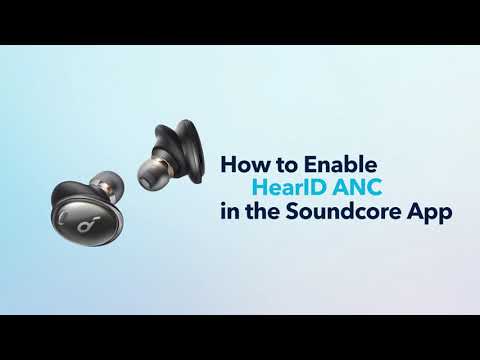 How to Enable
HearID ANC
in the Soundcore App